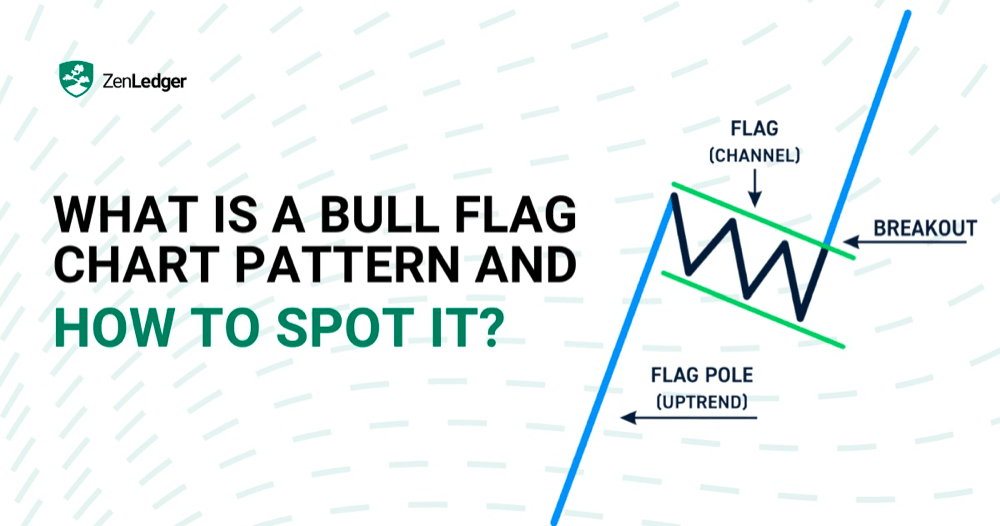 ZenLedger

WHAT IS A BULL FLAG CHART PATTERN AND HOW TO SPOT IT?

FLAG (CHANNEL)

BREAKOUT

FLAG POLE (UPTREND)